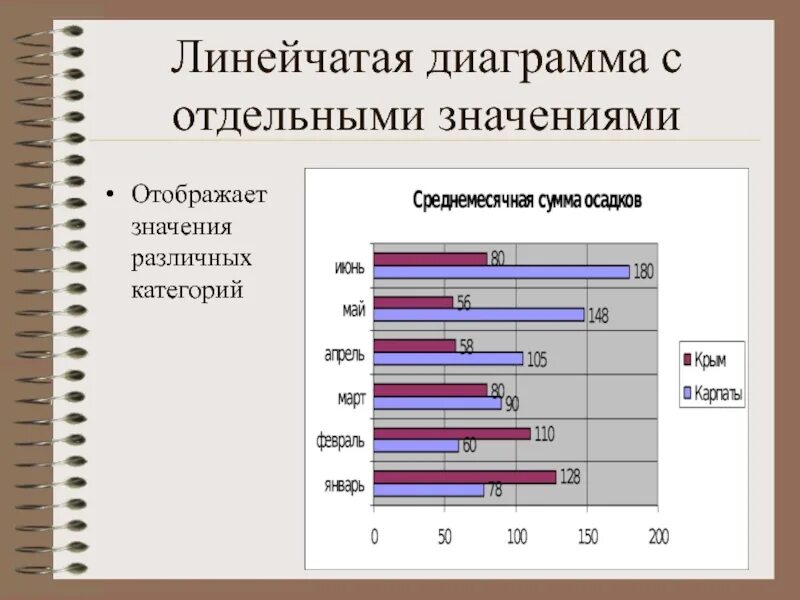 Линейчатая диаграмма с отдельными значениями

• Отображает значения различных категорий

Среднемесячная сумма осадков

июнь 80 180
май 56 148
апрель 58 105
март 80 90
февраль 110 60
январь 128 78

0 50 100 150 200

Крым
Карпаты